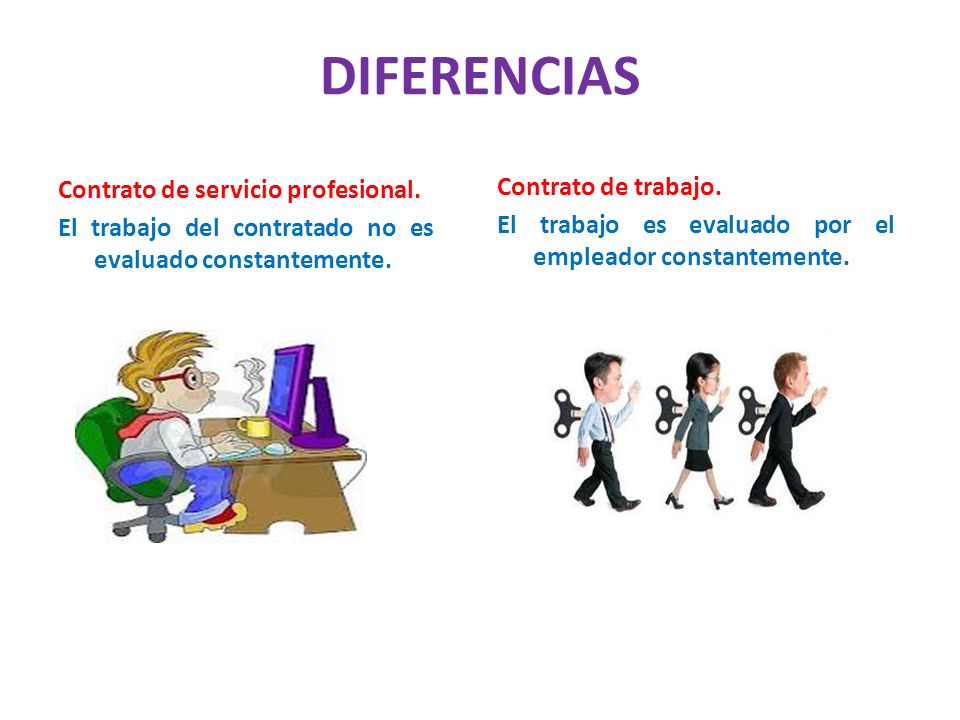 DIFERENCIAS

Contrato de servicio profesional.

El trabajo del contratado no es evaluado constantemente.

Contrato de trabajo.

El trabajo es evaluado por el empleador constantemente.